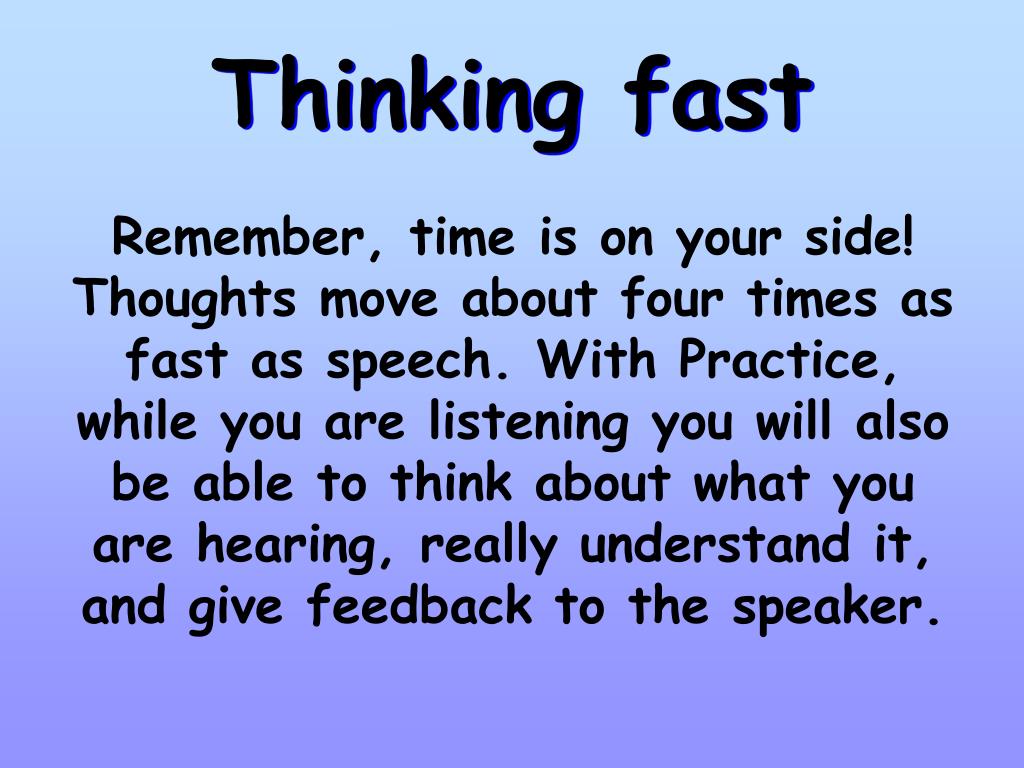 Thinking fast

Remember, time is on your side! Thoughts move about four times as fast as speech. With Practice, while you are listening you will also be able to think about what you are hearing, really understand it, and give feedback to the speaker.